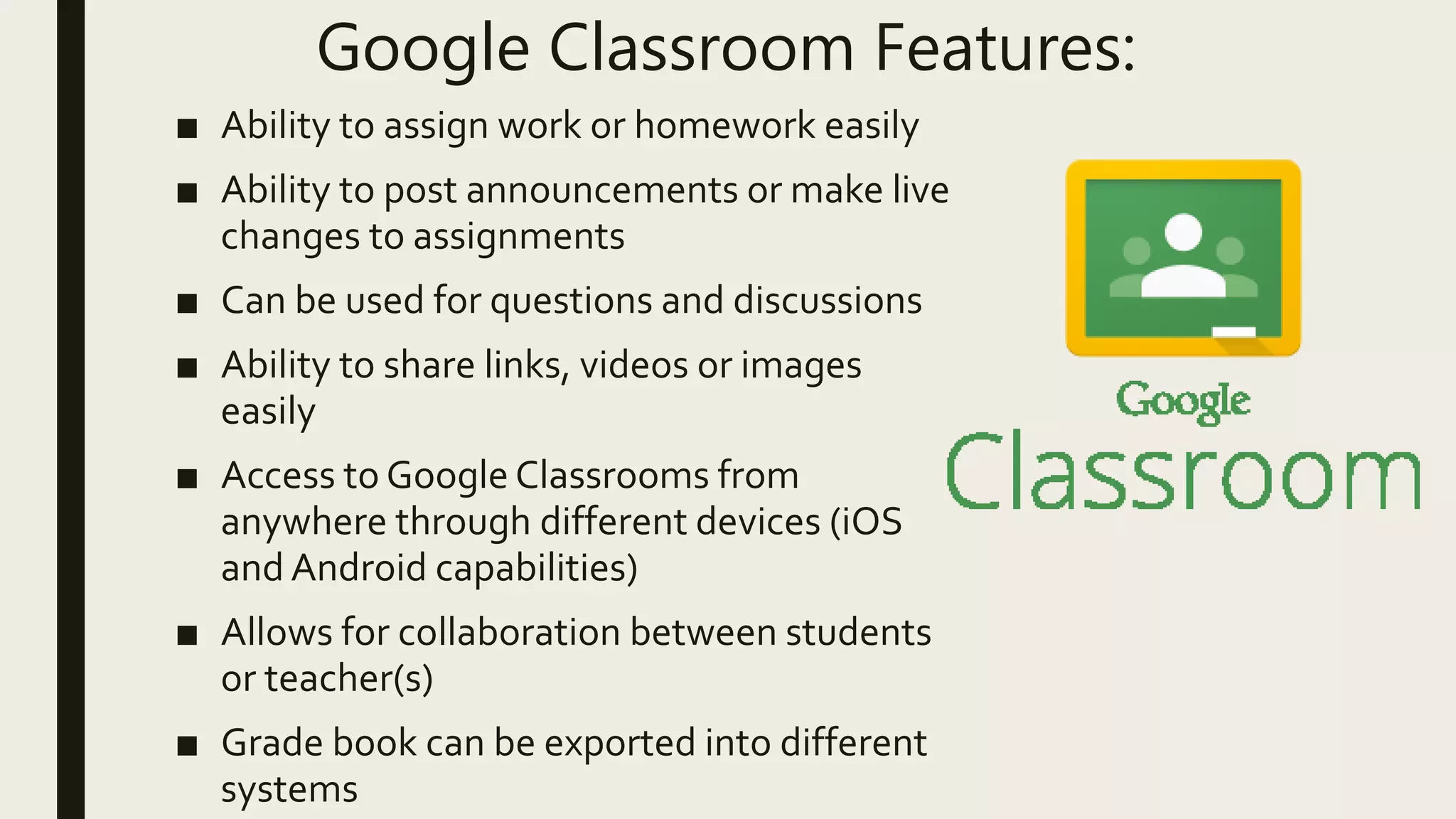 Google Classroom Features:

■ Ability to assign work or homework easily

■ Ability to post announcements or make live changes to assignments

■ Can be used for questions and discussions

■ Ability to share links, videos or images easily

■ Access to Google Classrooms from anywhere through different devices (iOS and Android capabilities)

■ Allows for collaboration between students or teacher(s)

■ Grade book can be exported into different systems

Google
Classroom